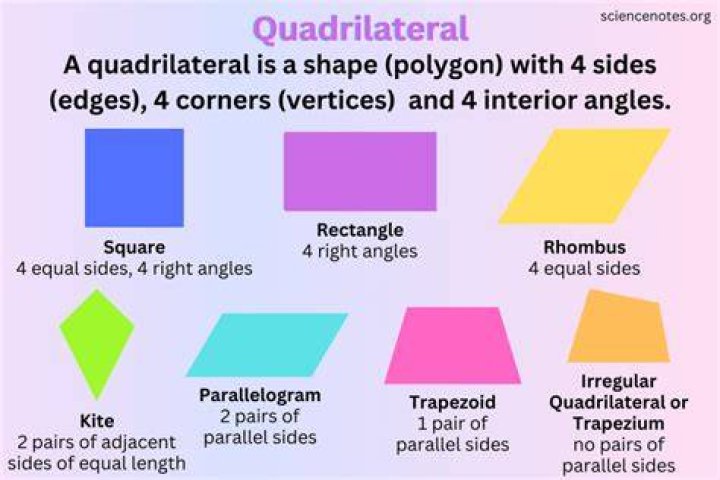 sciencenotes.org

Quadrilateral

A quadrilateral is a shape (polygon) with 4 sides (edges), 4 corners (vertices) and 4 interior angles.

Square
4 equal sides, 4 right angles

Rectangle
4 right angles

Rhombus
4 equal sides

Kite
2 pairs of adjacent sides of equal length

Parallelogram
2 pairs of parallel sides

Trapezoid
1 pair of parallel sides

Irregular Quadrilateral or Trapezium
no pairs of parallel sides